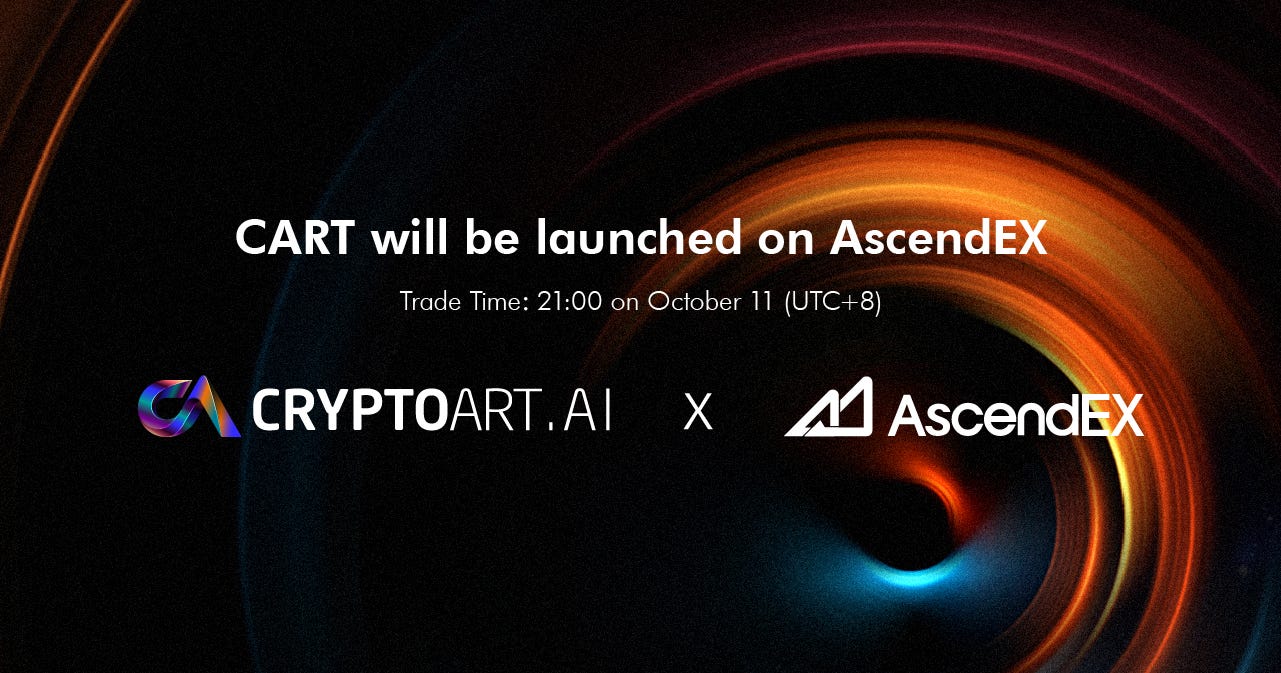 CART will be launched on AscendEX

Trade Time: 21:00 on October 11 (UTC+8)

CRYPTOART.AI X AscendEX